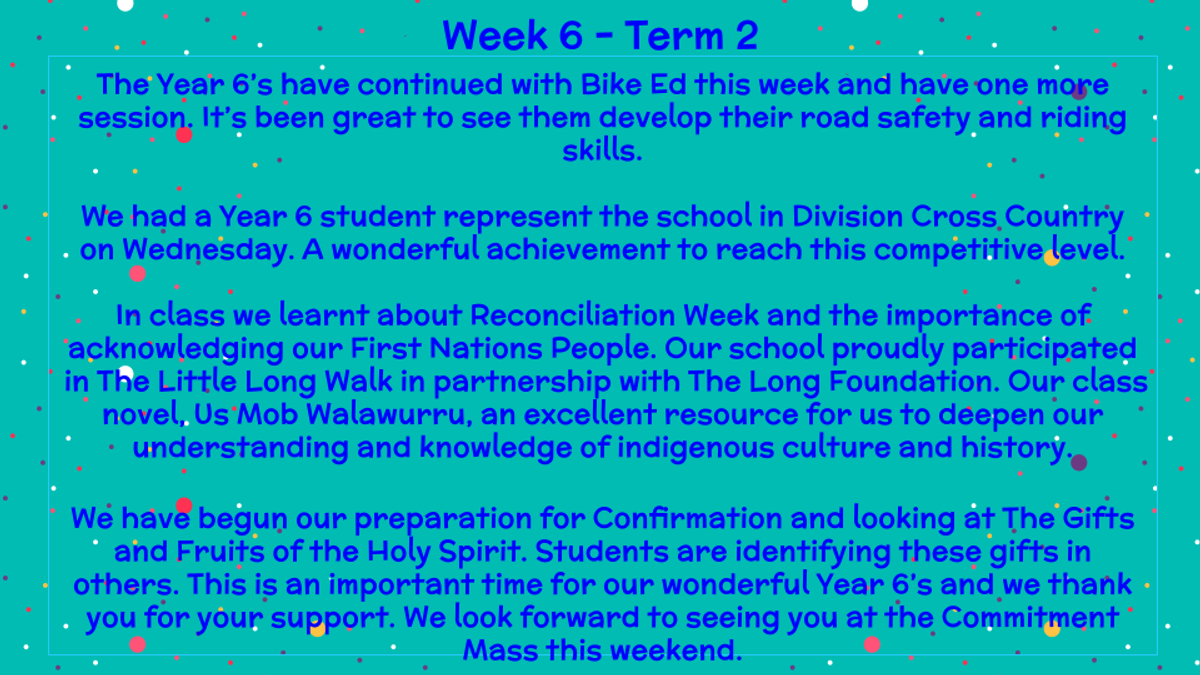 Week 6 - Term 2

The Year 6's have continued with Bike Ed this week and have one more session. It's been great to see them develop their road safety and riding skills.

We had a Year 6 student represent the school in Division Cross Country on Wednesday. A wonderful achievement to reach this competitive level.

In class we learnt about Reconciliation Week and the importance of acknowledging our First Nations People. Our school proudly participated in The Little Long Walk in partnership with The Long Foundation. Our class novel, Us Mob Walawurru, an excellent resource for us to deepen our understanding and knowledge of indigenous culture and history.

We have begun our preparation for Confirmation and looking at The Gifts and Fruits of the Holy Spirit. Students are identifying these gifts in others. This is an important time for our wonderful Year 6's and we thank you for your support. We look forward to seeing you at the Commitment Mass this weekend.